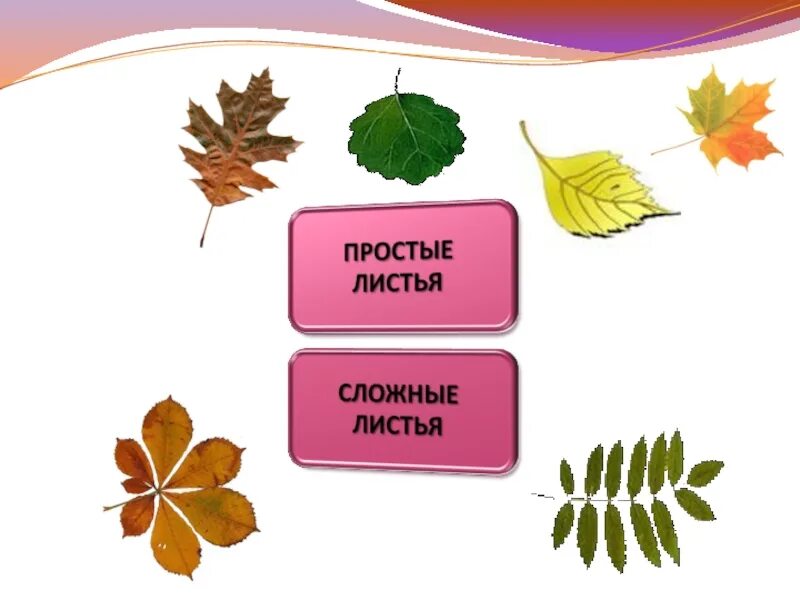 ПРОСТЫЕ ЛИСТЬЯ

СЛОЖНЫЕ ЛИСТЬЯ